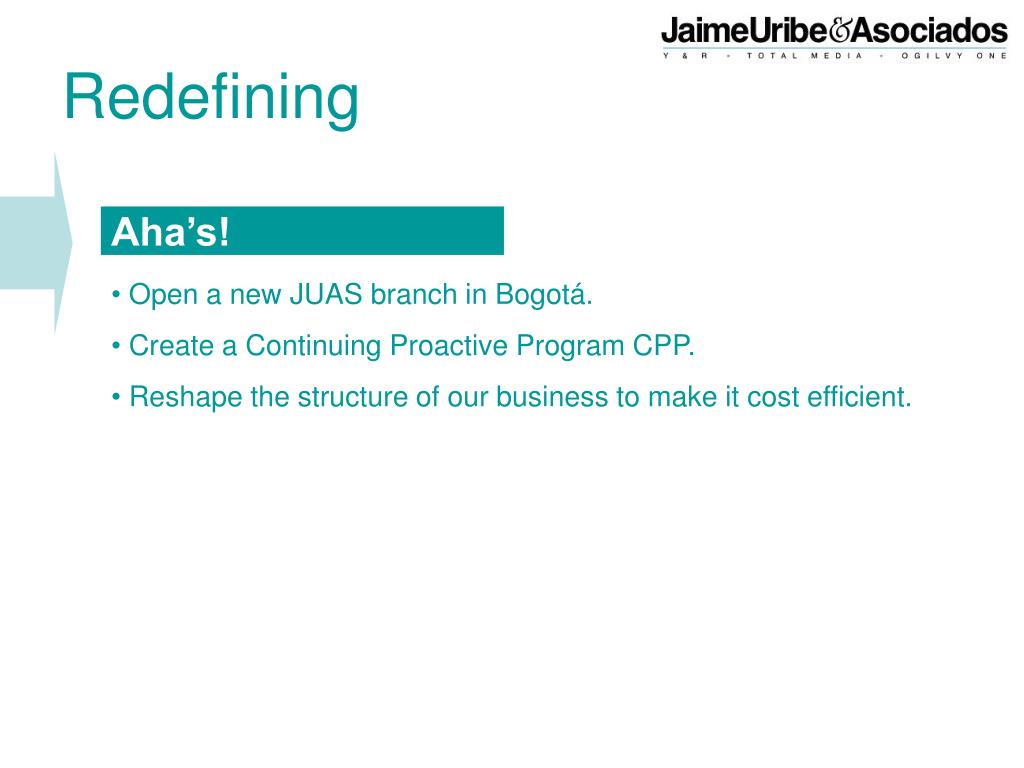 JaimeUribe&Asociados
Y & R • TOTAL MEDIA • OGILVY ONE

Redefining

Aha’s!

• Open a new JUAS branch in Bogotá.

• Create a Continuing Proactive Program CPP.

• Reshape the structure of our business to make it cost efficient.